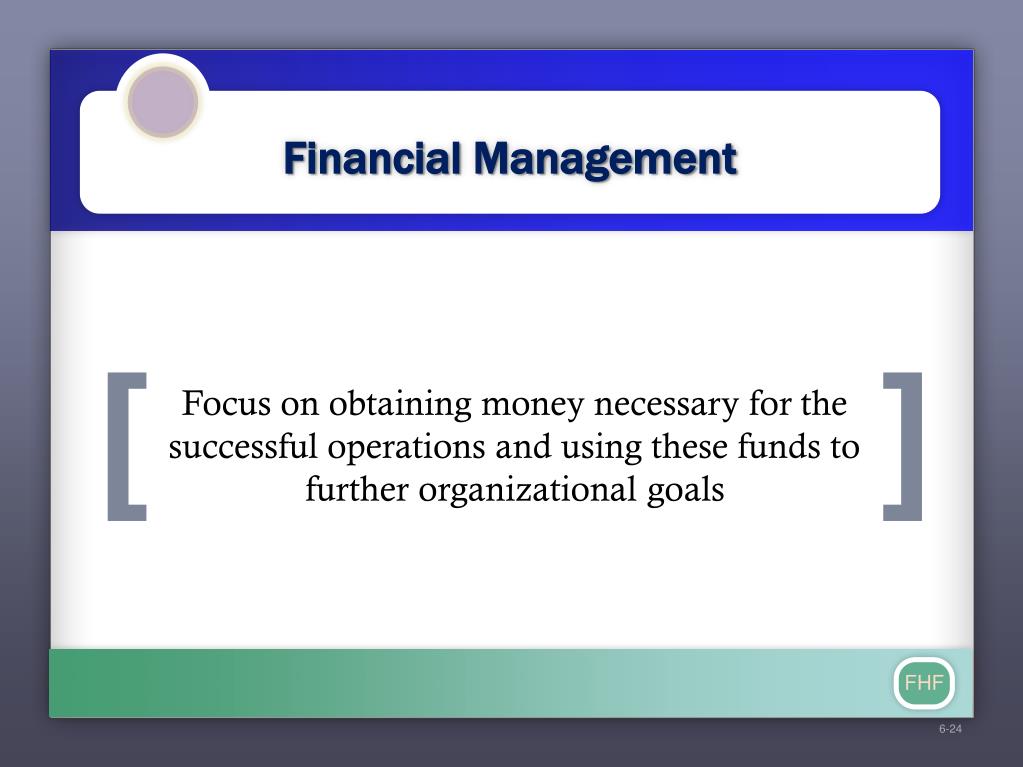 Financial Management

Focus on obtaining money necessary for the successful operations and using these funds to further organizational goals

FHF

6-24